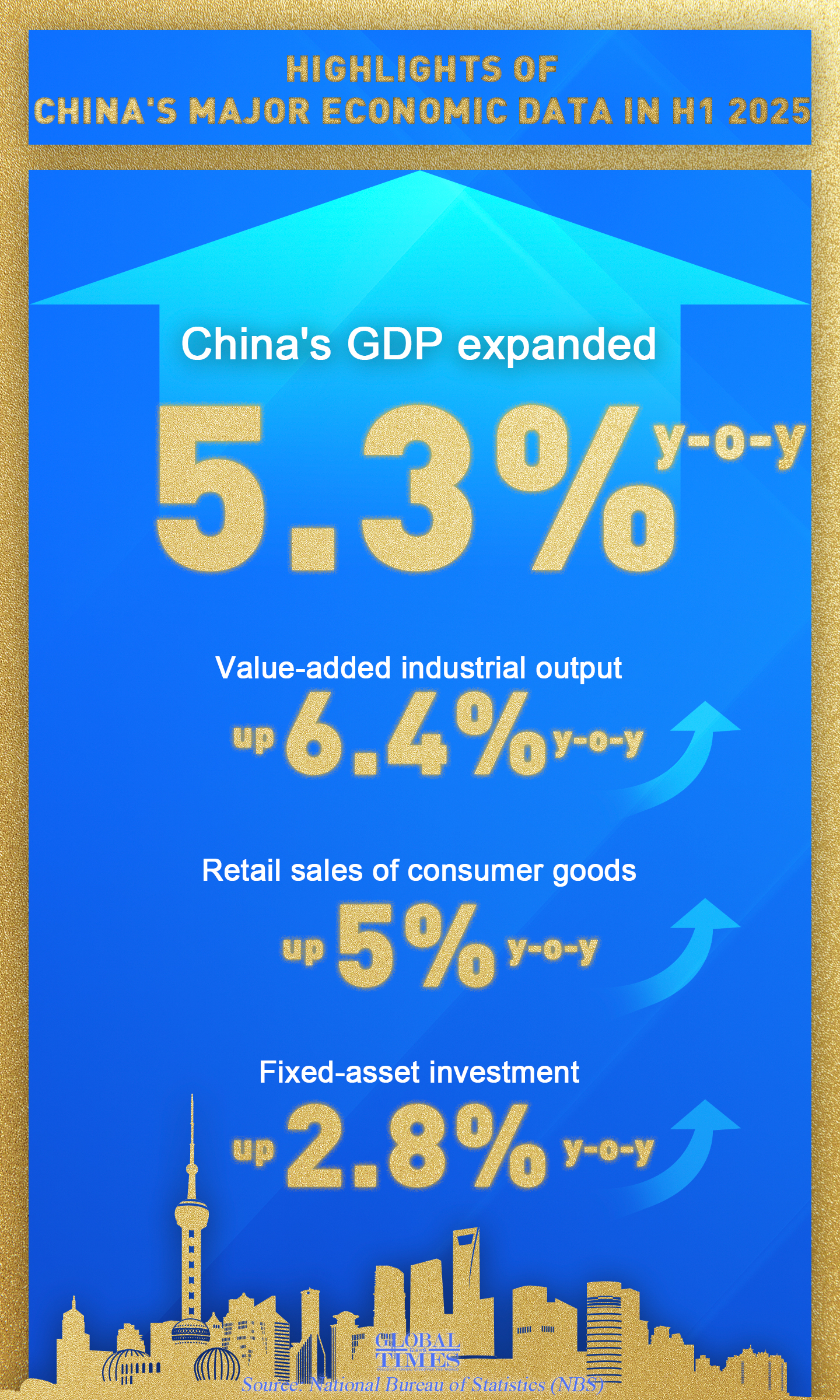 HIGHLIGHTS OF
CHINA'S MAJOR ECONOMIC DATA IN H1 2025

China's GDP expanded

5.3% y-o-y

Value-added industrial output

up 6.4% y-o-y

Retail sales of consumer goods

up 5% y-o-y

Fixed-asset investment

up 2.8% y-o-y

GLOBAL TIMES

Source: National Bureau of Statistics (NBS)